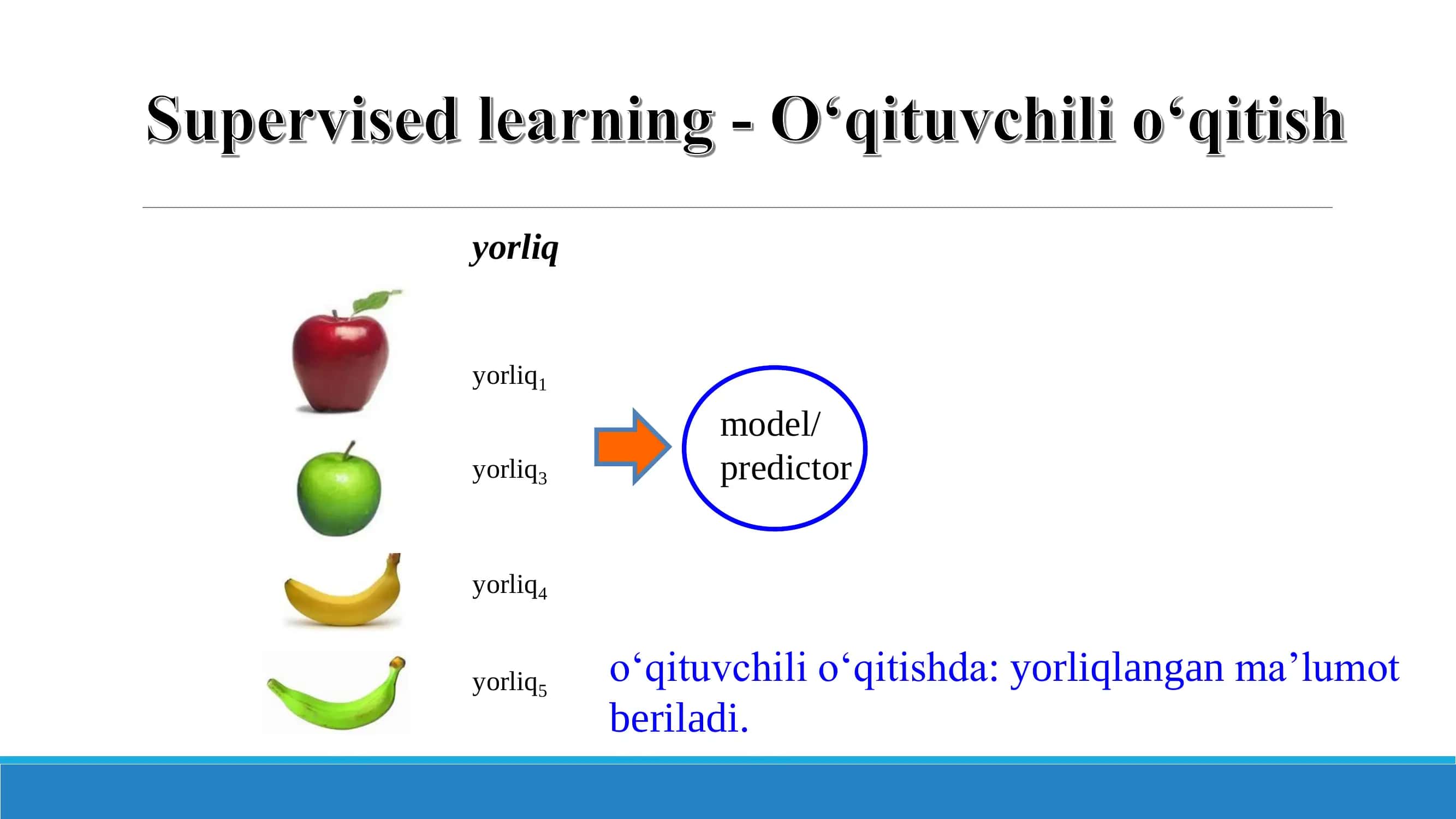 Supervised learning - O‘qituvchili o‘qitish

yorliq

yorliq$_1$

yorliq$_3$

yorliq$_4$

yorliq$_5$

model/ predictor

o‘qituvchili o‘qitishda: yorliqlangan ma’lumot beriladi.